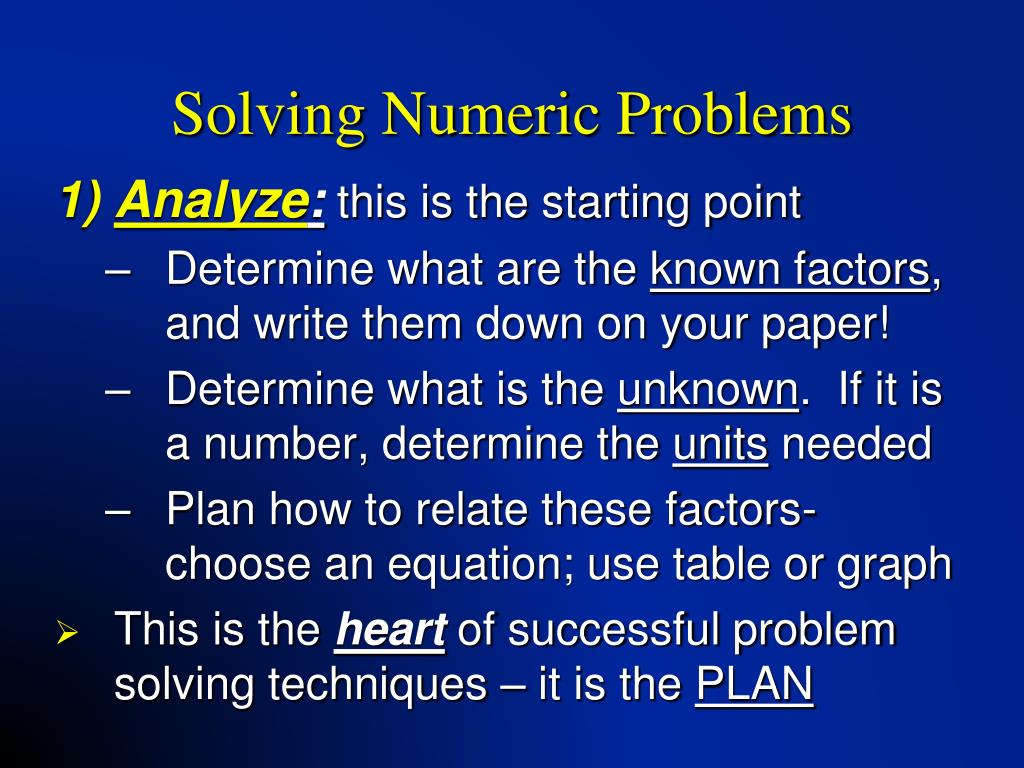 Solving Numeric Problems

1) Analyze: this is the starting point

– Determine what are the known factors, and write them down on your paper!

– Determine what is the unknown. If it is a number, determine the units needed

– Plan how to relate these factors- choose an equation; use table or graph

➢ This is the heart of successful problem solving techniques – it is the PLAN